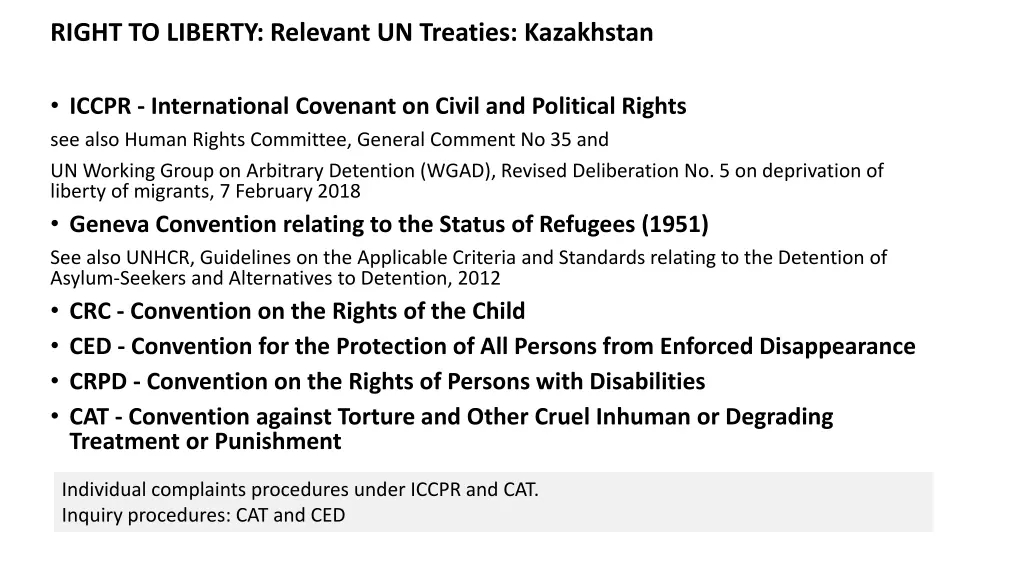 RIGHT TO LIBERTY: Relevant UN Treaties: Kazakhstan

• ICCPR - International Covenant on Civil and Political Rights

see also Human Rights Committee, General Comment No 35 and

UN Working Group on Arbitrary Detention (WGAD), Revised Deliberation No. 5 on deprivation of liberty of migrants, 7 February 2018

• Geneva Convention relating to the Status of Refugees (1951)

See also UNHCR, Guidelines on the Applicable Criteria and Standards relating to the Detention of Asylum-Seekers and Alternatives to Detention, 2012

• CRC - Convention on the Rights of the Child
• CED - Convention for the Protection of All Persons from Enforced Disappearance
• CRPD - Convention on the Rights of Persons with Disabilities
• CAT - Convention against Torture and Other Cruel Inhuman or Degrading Treatment or Punishment

Individual complaints procedures under ICCPR and CAT.
Inquiry procedures: CAT and CED